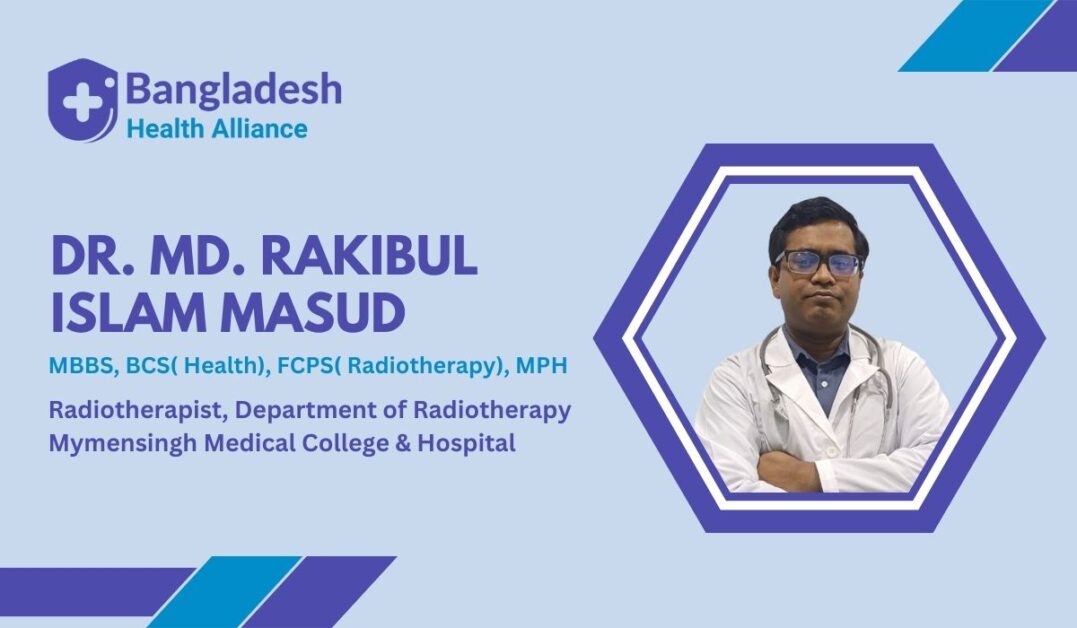 Bangladesh
Health Alliance

DR. MD. RAKIBUL ISLAM MASUD

MBBS, BCS( Health), FCPS( Radiotherapy), MPH

Radiotherapist, Department of Radiotherapy
Mymensingh Medical College & Hospital